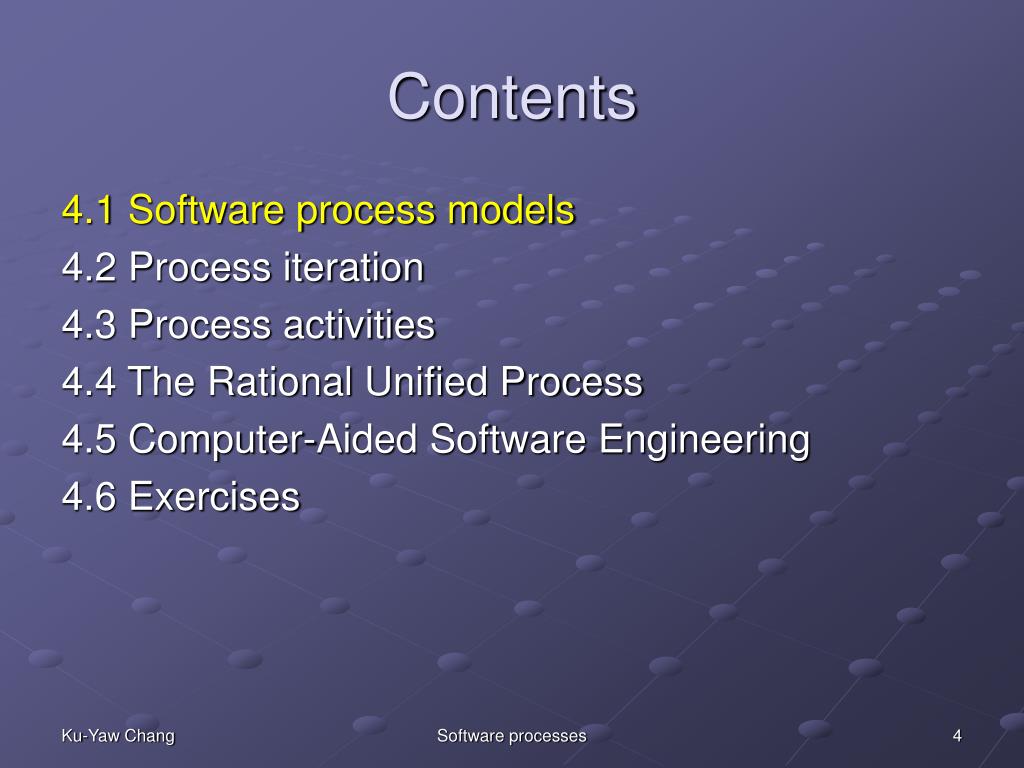 Contents

4.1 Software process models

4.2 Process iteration

4.3 Process activities

4.4 The Rational Unified Process

4.5 Computer-Aided Software Engineering

4.6 Exercises

Ku-Yaw Chang

Software processes

4